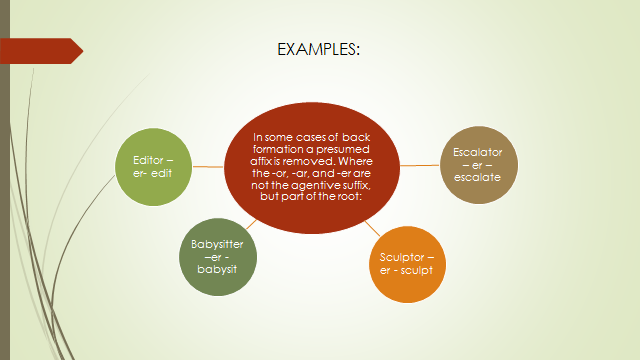 EXAMPLES:

In some cases of back formation a presumed affix is removed. Where the -or, -ar, and -er are not the agentive suffix, but part of the root:

Editor – er- edit

Escalator – er – escalate

Babysitter –er - babysit

Sculptor – er - sculpt